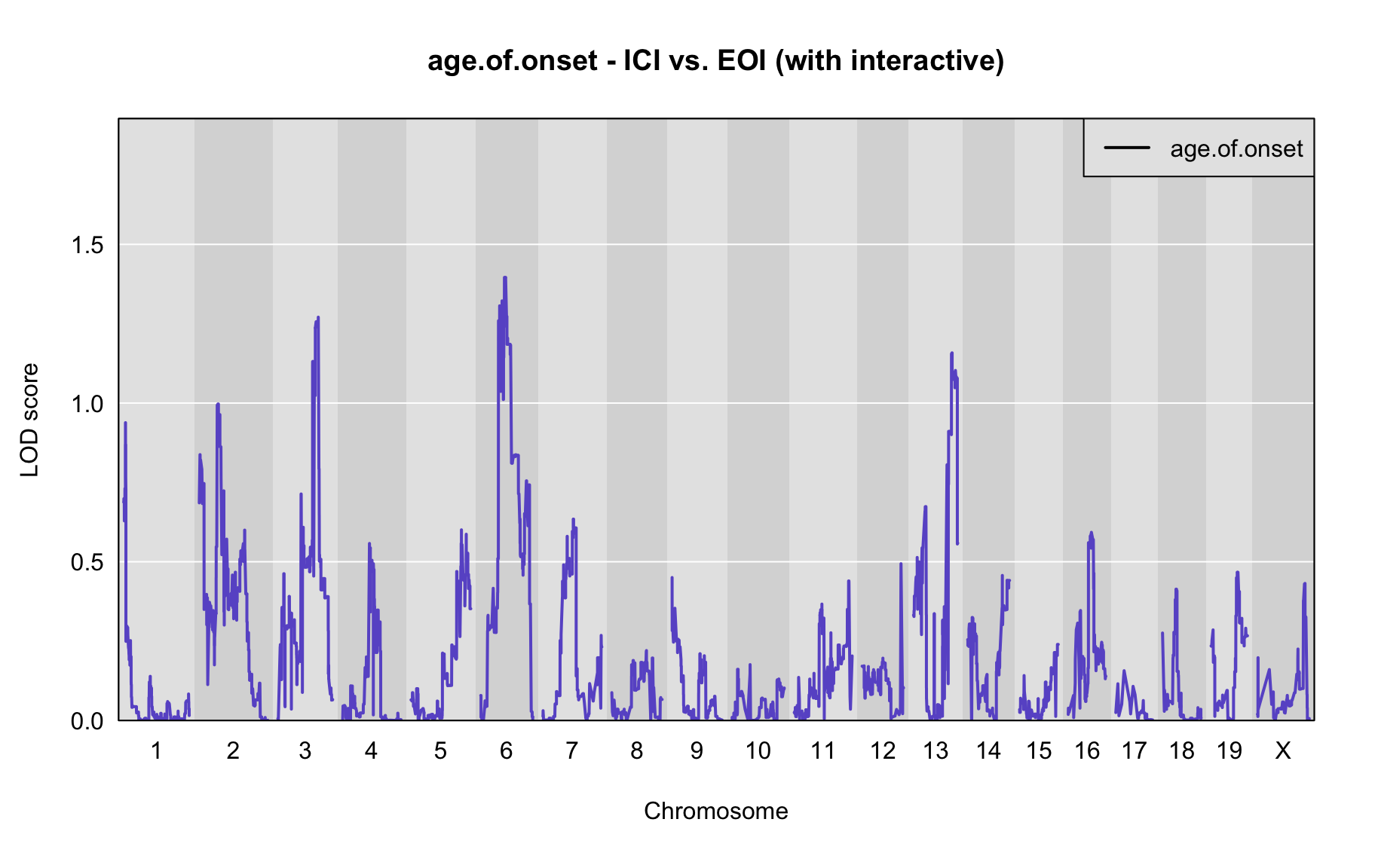 age.of.onset - ICI vs. EOI (with interactive)

age.of.onset

LOD score

1.5

1.0

0.5

0.0

1 2 3 4 5 6 7 8 9 10 11 12 13 14 15 16 17 18 19 X

Chromosome